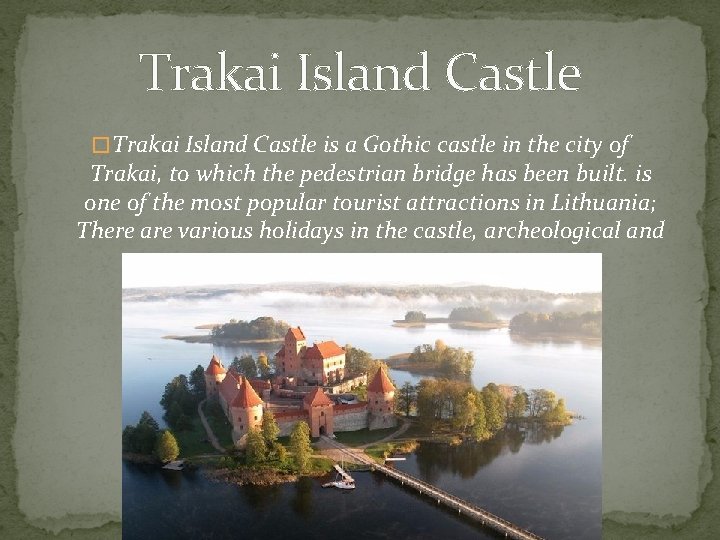 Trakai Island Castle

Trakai Island Castle is a Gothic castle in the city of Trakai, to which the pedestrian bridge has been built. is one of the most popular tourist attractions in Lithuania; There are various holidays in the castle, archeological and